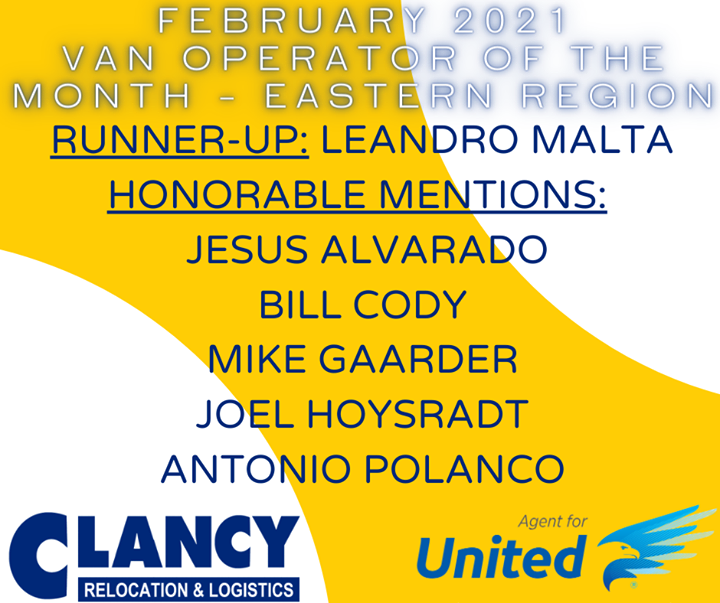 FEBRUARY 2021
VAN OPERATOR OF THE MONTH - EASTERN REGION

RUNNER-UP: LEANDRO MALTA

HONORABLE MENTIONS:

JESUS ALVARADO
BILL CODY
MIKE GAARDER
JOEL HOYSRADT
ANTONIO POLANCO

CLANCY
RELOCATION & LOGISTICS

Agent for
United